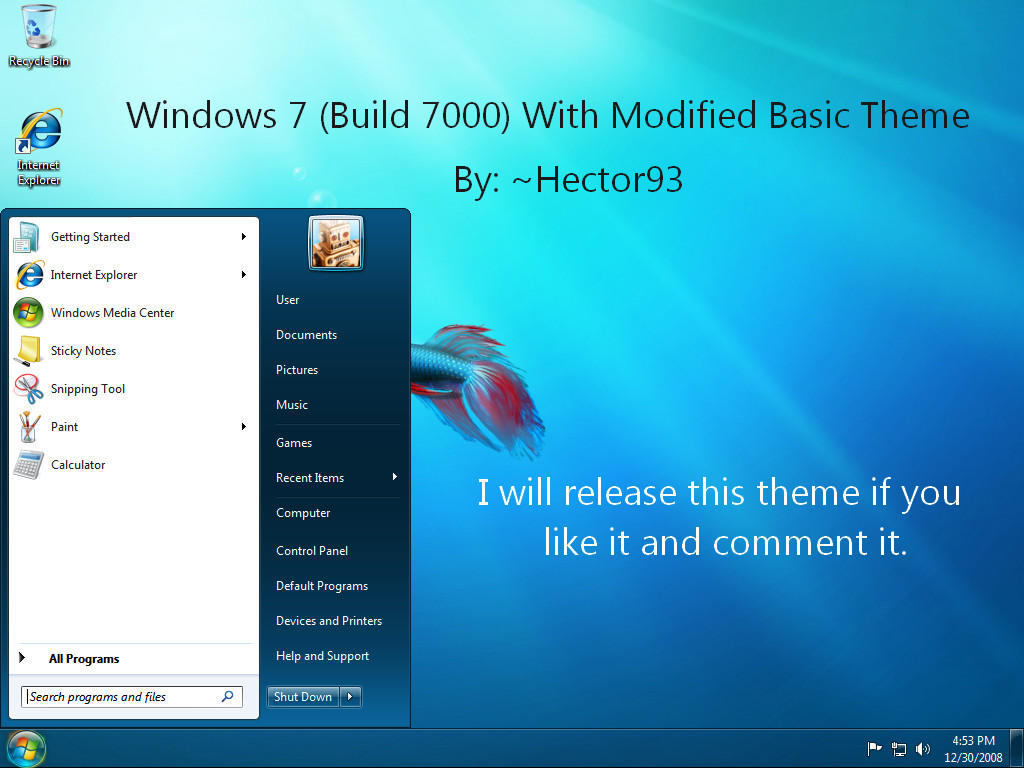 Recycle Bin

Internet Explorer

Windows 7 (Build 7000) With Modified Basic Theme

By: ~Hector93

Getting Started

Internet Explorer

Windows Media Center

Sticky Notes

Snipping Tool

Paint

Calculator

All Programs

Search programs and files

User

Documents

Pictures

Music

Games

Recent Items

Computer

Control Panel

Default Programs

Devices and Printers

Help and Support

Shut Down

I will release this theme if you like it and comment it.

4:53 PM
12/30/2008